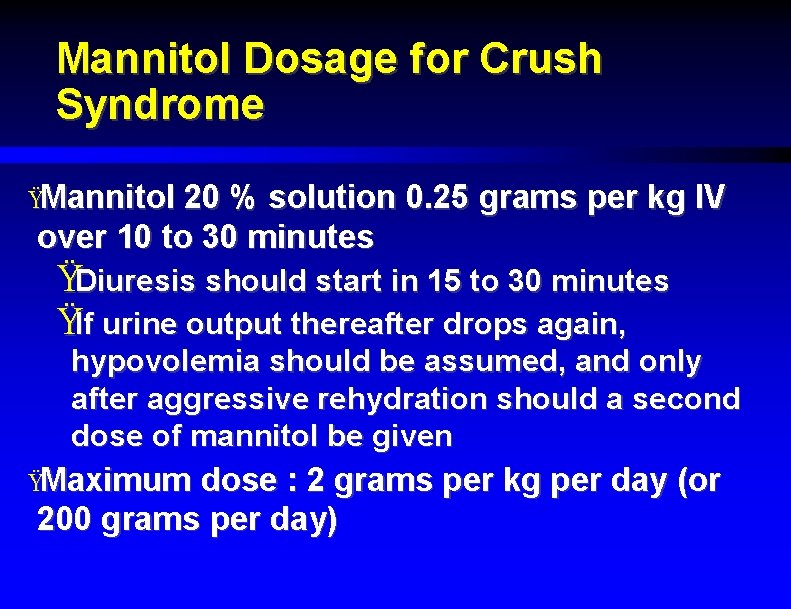 Mannitol Dosage for Crush Syndrome

ŸMannitol 20 % solution 0.25 grams per kg IV over 10 to 30 minutes

ŸDiuresis should start in 15 to 30 minutes

ŸIf urine output thereafter drops again, hypovolemia should be assumed, and only after aggressive rehydration should a second dose of mannitol be given

ŸMaximum dose : 2 grams per kg per day (or 200 grams per day)